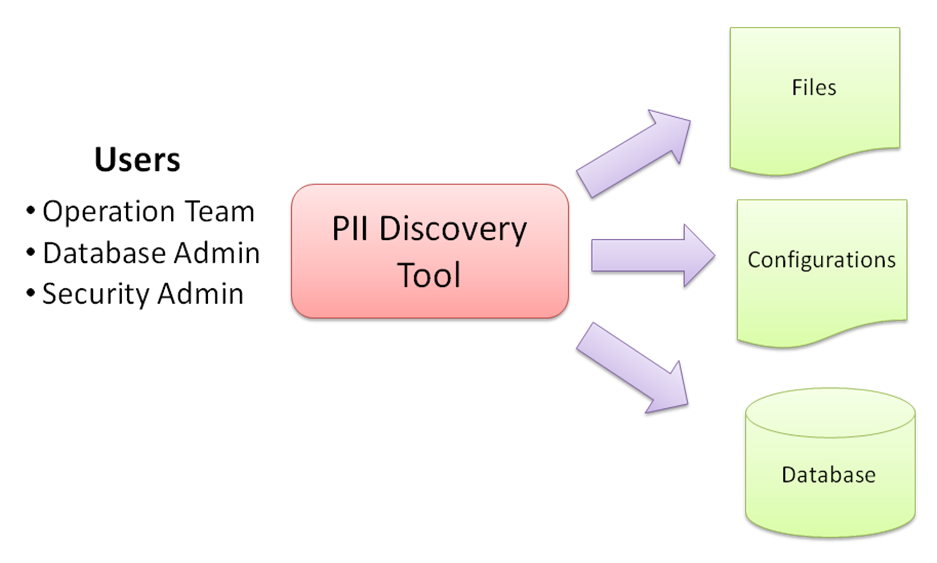 Users
• Operation Team
• Database Admin
• Security Admin

PII Discovery Tool

Files

Configurations

Database